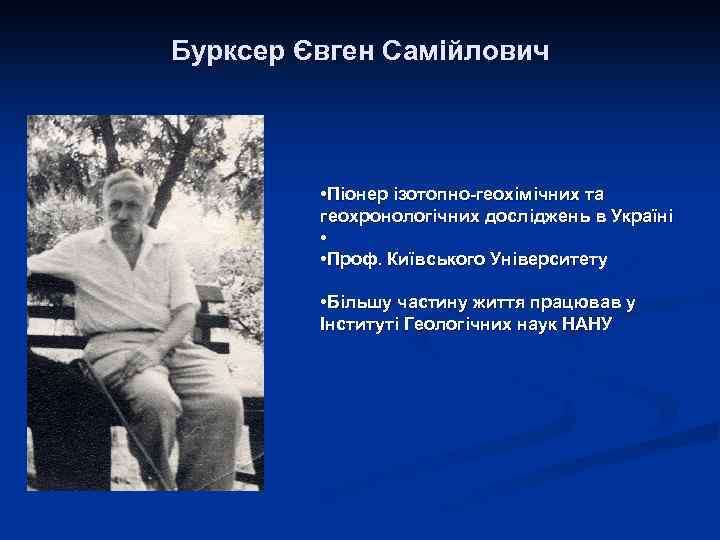 Бурксер Євген Самійлович

•Піонер ізотопно-геохімічних та геохронологічних досліджень в Україні
•
•Проф. Київського Університету

•Більшу частину життя працював у Інституті Геологічних наук НАНУ